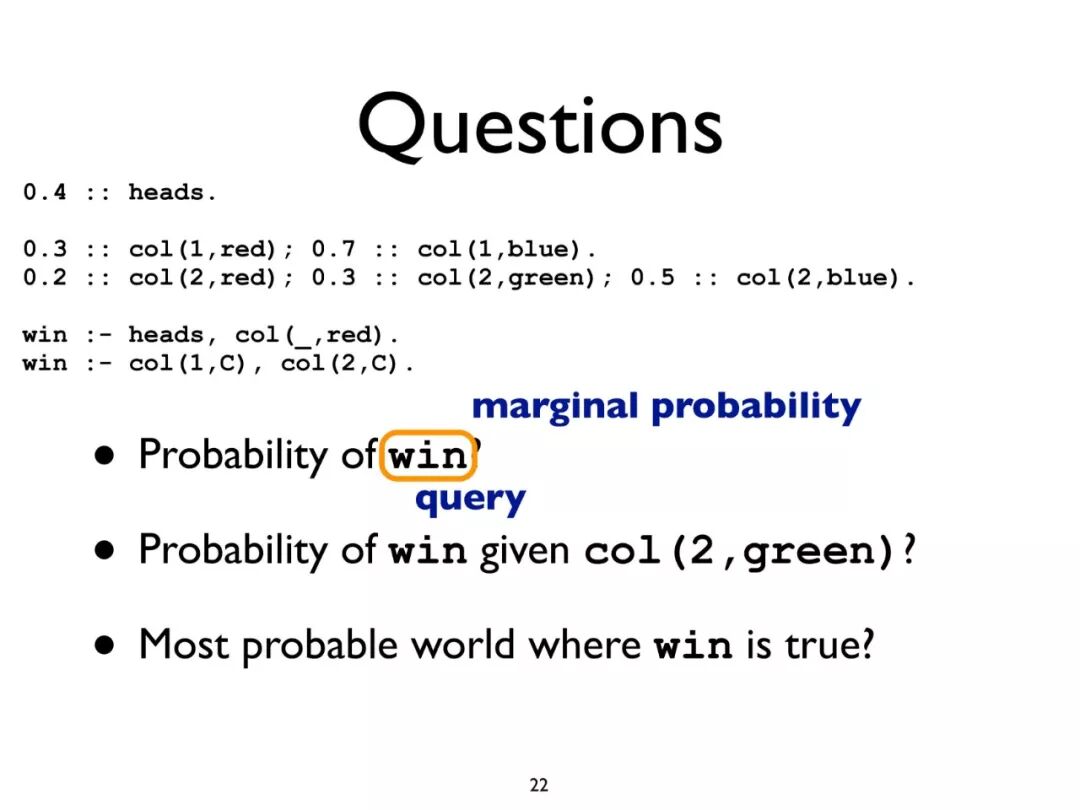 Questions

0.4 :: heads.

0.3 :: col(1,red); 0.7 :: col(1,blue).
0.2 :: col(2,red); 0.3 :: col(2,green); 0.5 :: col(2,blue).

win :- heads, col(_,red).
win :- col(1,C), col(2,C).

marginal probability

• Probability of win?

query

• Probability of win given col(2,green)?

• Most probable world where win is true?

22